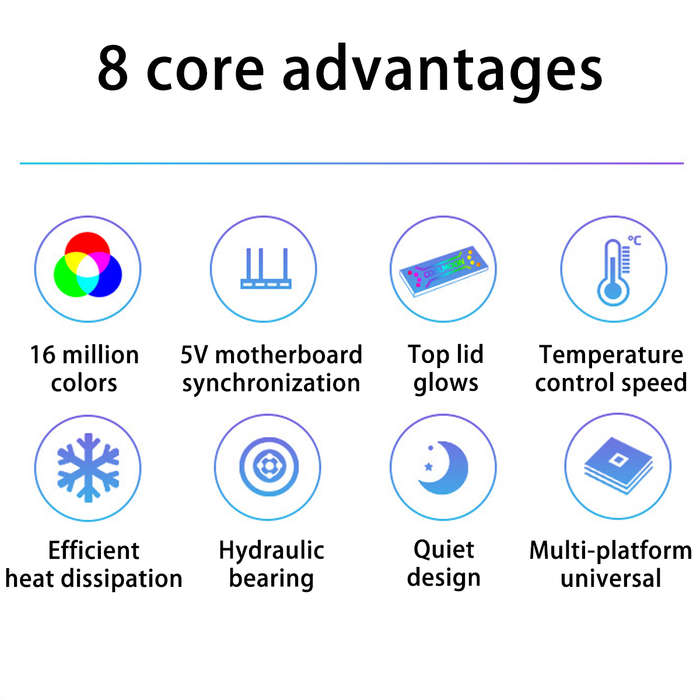 8 core advantages

°C

16 million colors

5V motherboard synchronization

Top lid glows

Temperature control speed

Efficient heat dissipation

Hydraulic bearing

Quiet design

Multi-platform universal